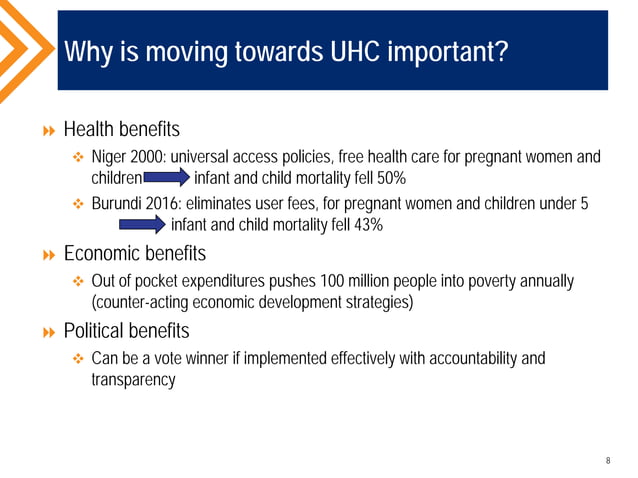 Why is moving towards UHC important?

Health benefits

Niger 2000: universal access policies, free health care for pregnant women and children infant and child mortality fell 50%

Burundi 2016: eliminates user fees, for pregnant women and children under 5 infant and child mortality fell 43%

Economic benefits

Out of pocket expenditures pushes 100 million people into poverty annually (counter-acting economic development strategies)

Political benefits

Can be a vote winner if implemented effectively with accountability and transparency

8